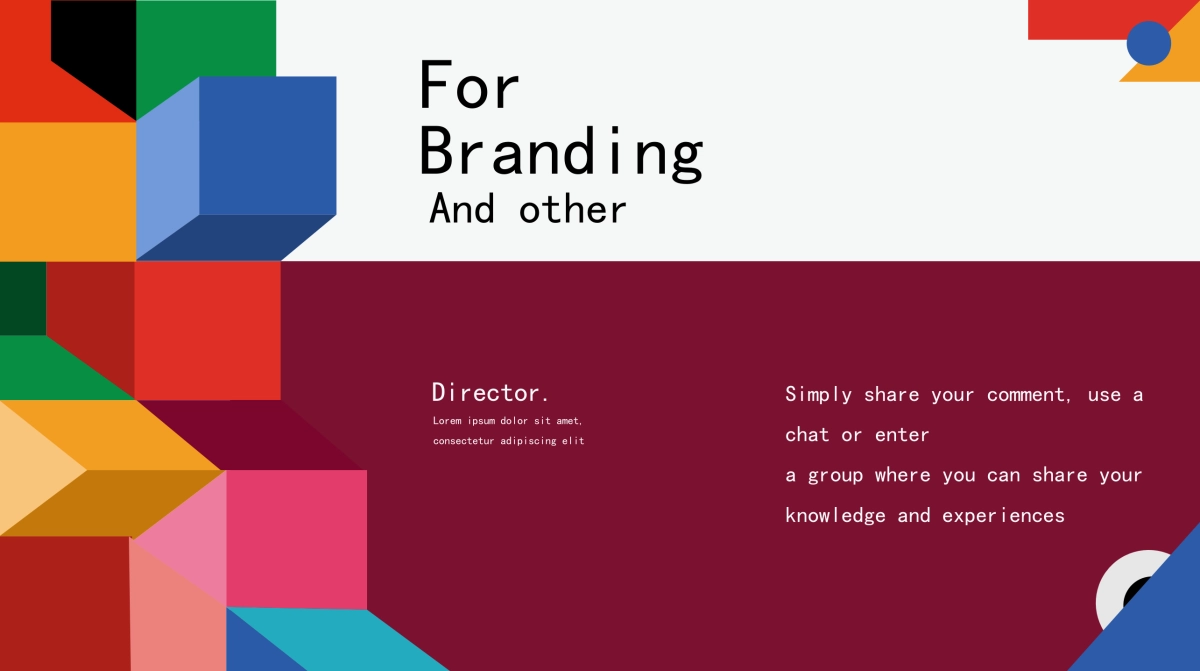 For
Branding
And other

Director.
Lorem ipsum dolor sit amet, consectetur adipiscing elit

Simply share your comment, use a chat or enter
a group where you can share your knowledge and experiences